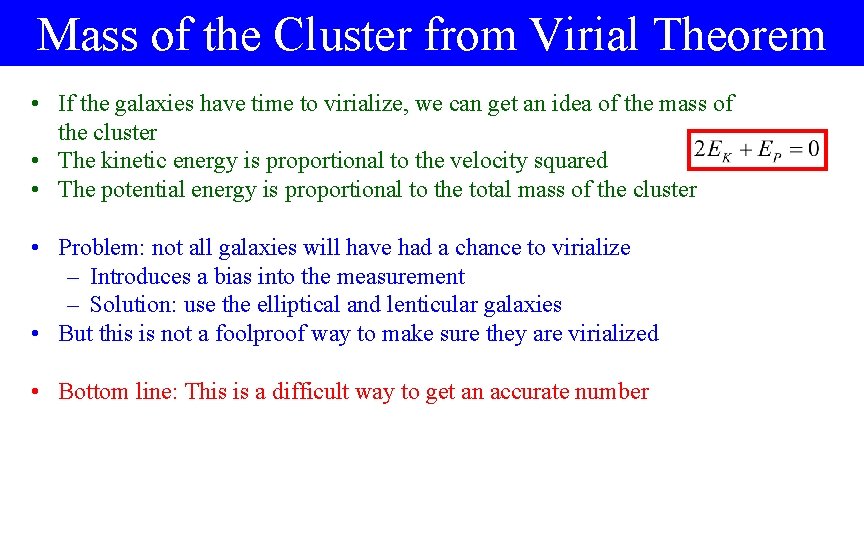 Mass of the Cluster from Virial Theorem

• If the galaxies have time to virialize, we can get an idea of the mass of the cluster
• The kinetic energy is proportional to the velocity squared
• The potential energy is proportional to the total mass of the cluster

$2E_K + E_P = 0$

• Problem: not all galaxies will have had a chance to virialize
  – Introduces a bias into the measurement
  – Solution: use the elliptical and lenticular galaxies
• But this is not a foolproof way to make sure they are virialized

• Bottom line: This is a difficult way to get an accurate number